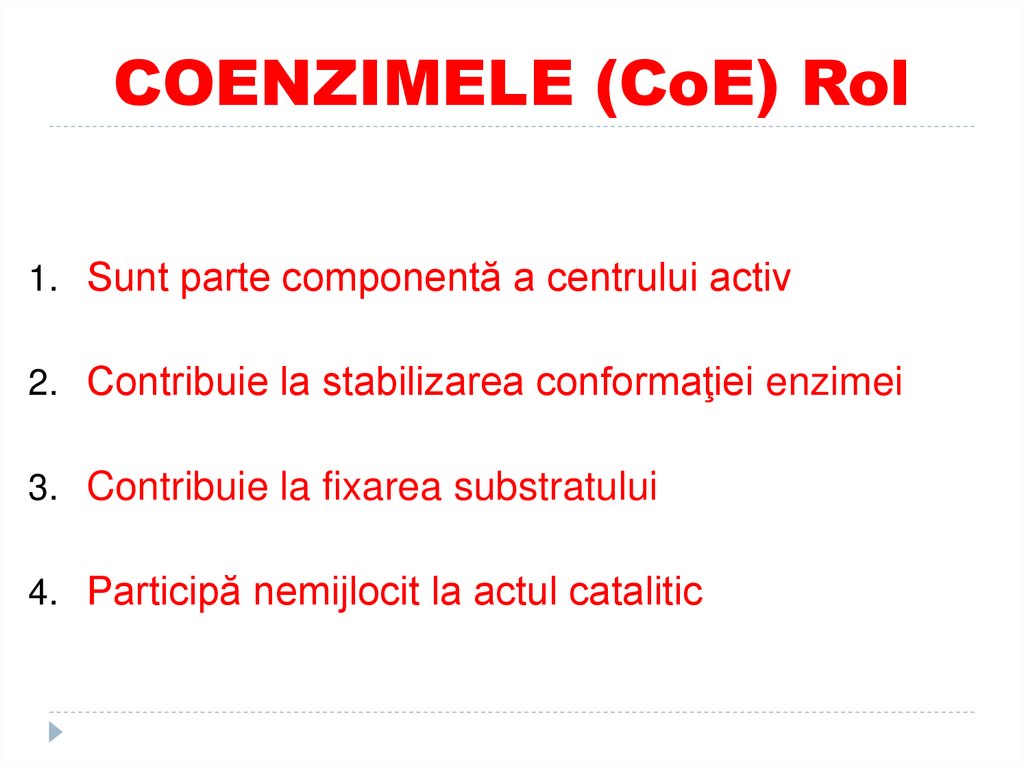 COENZIMELE (CoE) Rol

1. Sunt parte componentă a centrului activ

2. Contribuie la stabilizarea conformaţiei enzimei

3. Contribuie la fixarea substratului

4. Participă nemijlocit la actul catalitic